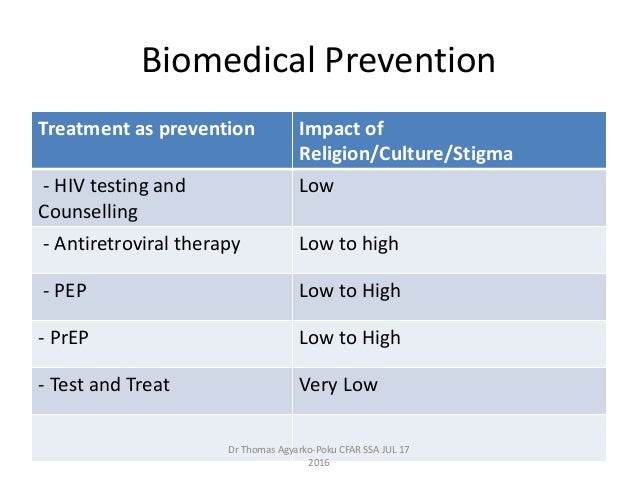 Biomedical Prevention

| Treatment as prevention | Impact of Religion/Culture/Stigma |
|---|---|
| - HIV testing and Counselling | Low |
| - Antiretroviral therapy | Low to high |
| - PEP | Low to High |
| - PrEP | Low to High |
| - Test and Treat | Very Low |
| | |

Dr Thomas Agyarko-Poku CFAR SSA JUL 17 2016